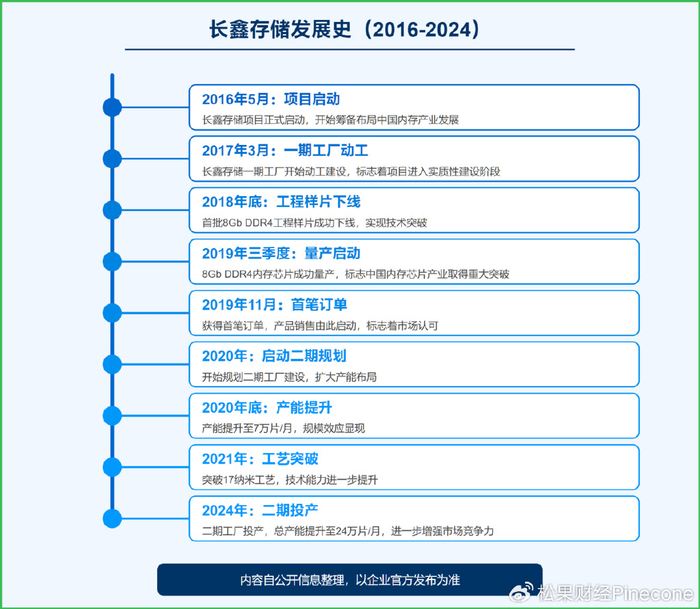 长鑫存储发展史（2016-2024）

2016年5月：项目启动
长鑫存储项目正式启动，开始筹备布局中国内存产业发展

2017年3月：一期工厂动工
长鑫存储一期工厂开始动工建设，标志着项目进入实质性建设阶段

2018年底：工程样片下线
首批8Gb DDR4工程样片成功下线，实现技术突破

2019年三季度：量产启动
8Gb DDR4内存芯片成功量产，标志中国内存芯片产业取得重大突破

2019年11月：首笔订单
获得首笔订单，产品销售由此启动，标志着市场认可

2020年：启动二期规划
开始规划二期工厂建设，扩大产能布局

2020年底：产能提升
产能提升至7万片/月，规模效应显现

2021年：工艺突破
突破17纳米工艺，技术能力进一步提升

2024年：二期投产
二期工厂投产，总产能提升至24万片/月，进一步增强市场竞争力

内容自公开信息整理，以企业官方发布为准

松果财经Pinecone